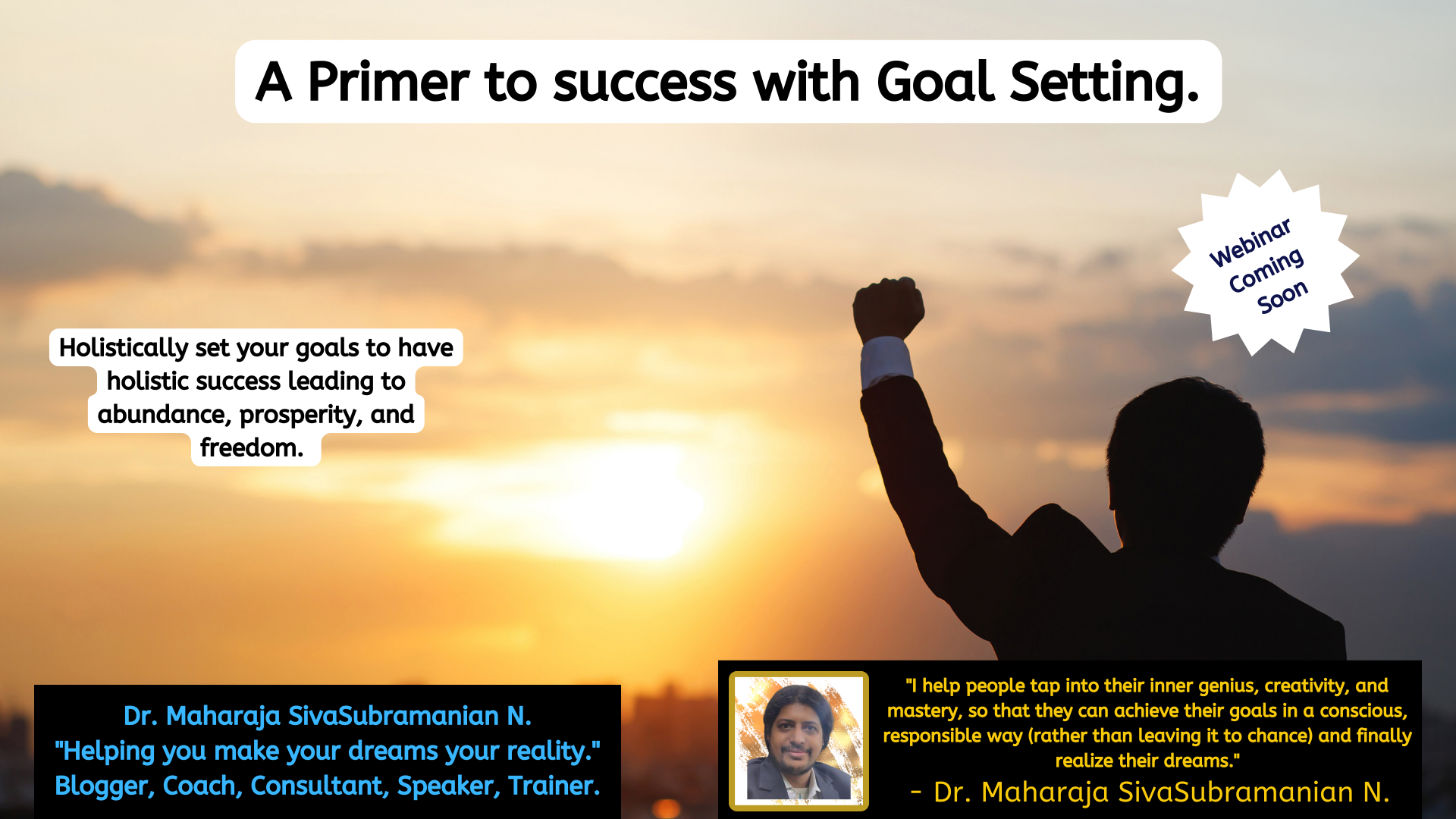 A Primer to success with Goal Setting.

Webinar Coming Soon

Holistically set your goals to have holistic success leading to abundance, prosperity, and freedom.

Dr. Maharaja SivaSubramanian N.
"Helping you make your dreams your reality."
Blogger, Coach, Consultant, Speaker, Trainer.

"I help people tap into their inner genius, creativity, and mastery, so that they can achieve their goals in a conscious, responsible way (rather than leaving it to chance) and finally realize their dreams."
- Dr. Maharaja SivaSubramanian N.